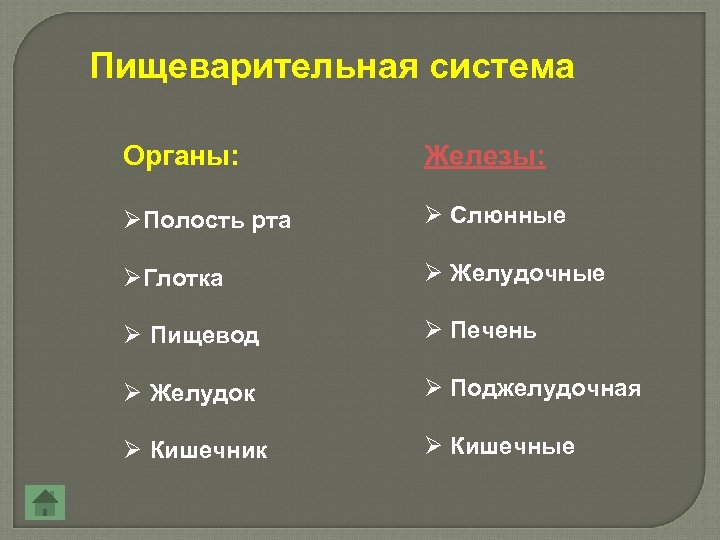 Пищеварительная система

Органы:

➢Полость рта

➢Глотка

➢ Пищевод

➢ Желудок

➢ Кишечник

Железы:

➢ Слюнные

➢ Желудочные

➢ Печень

➢ Поджелудочная

➢ Кишечные